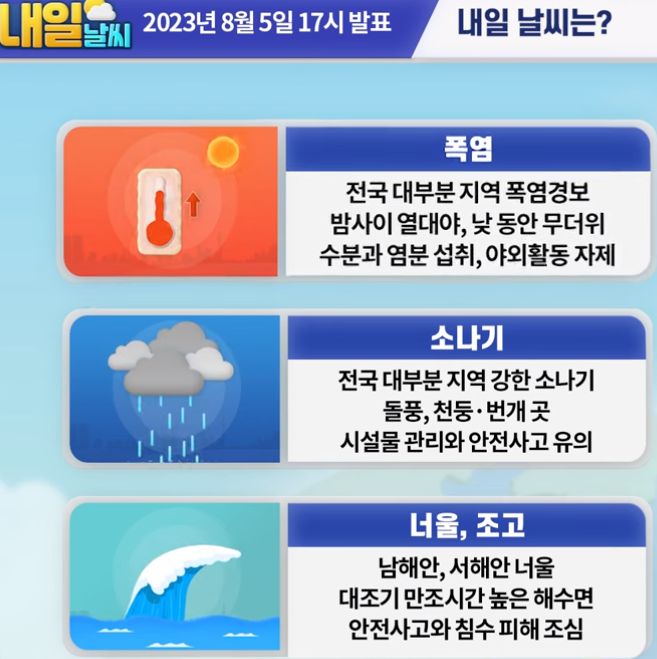 내일 날씨 2023년 8월 5일 17시 발표

내일 날씨는?

폭염

전국 대부분 지역 폭염경보
밤사이 열대야, 낮 동안 무더위
수분과 염분 섭취, 야외활동 자제

소나기

전국 대부분 지역 강한 소나기
돌풍, 천둥·번개 곳
시설물 관리와 안전사고 유의

너울, 조고

남해안, 서해안 너울
대조기 만조시간 높은 해수면
안전사고와 침수 피해 조심